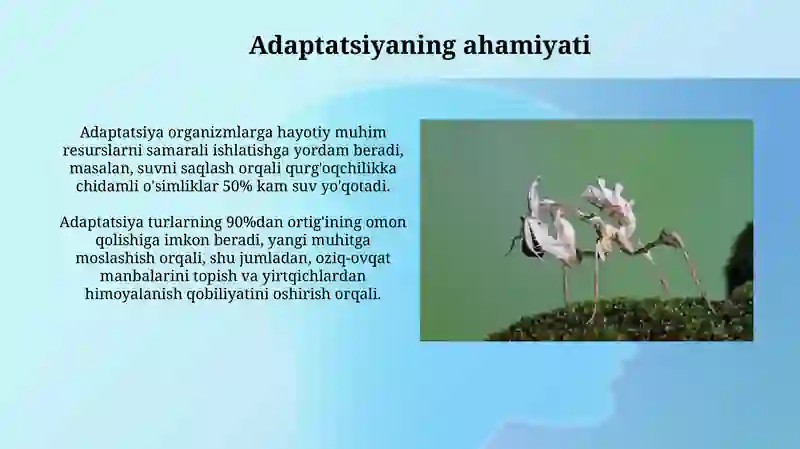 Adaptatsiyaning ahamiyati

Adaptatsiya organizmlarga hayotiy muhim resurslarni samarali ishlatishga yordam beradi, masalan, suvni saqlash orqali qurg'oqchilikka chidamli o'simliklar 50% kam suv yo'qotadi.

Adaptatsiya turlarning 90%dan ortig'ining omon qolishiga imkon beradi, yangi muhitga moslashish orqali, shu jumladan, oziq-ovqat manbalarini topish va yirtqichlardan himoyalanish qobiliyatini oshirish orqali.